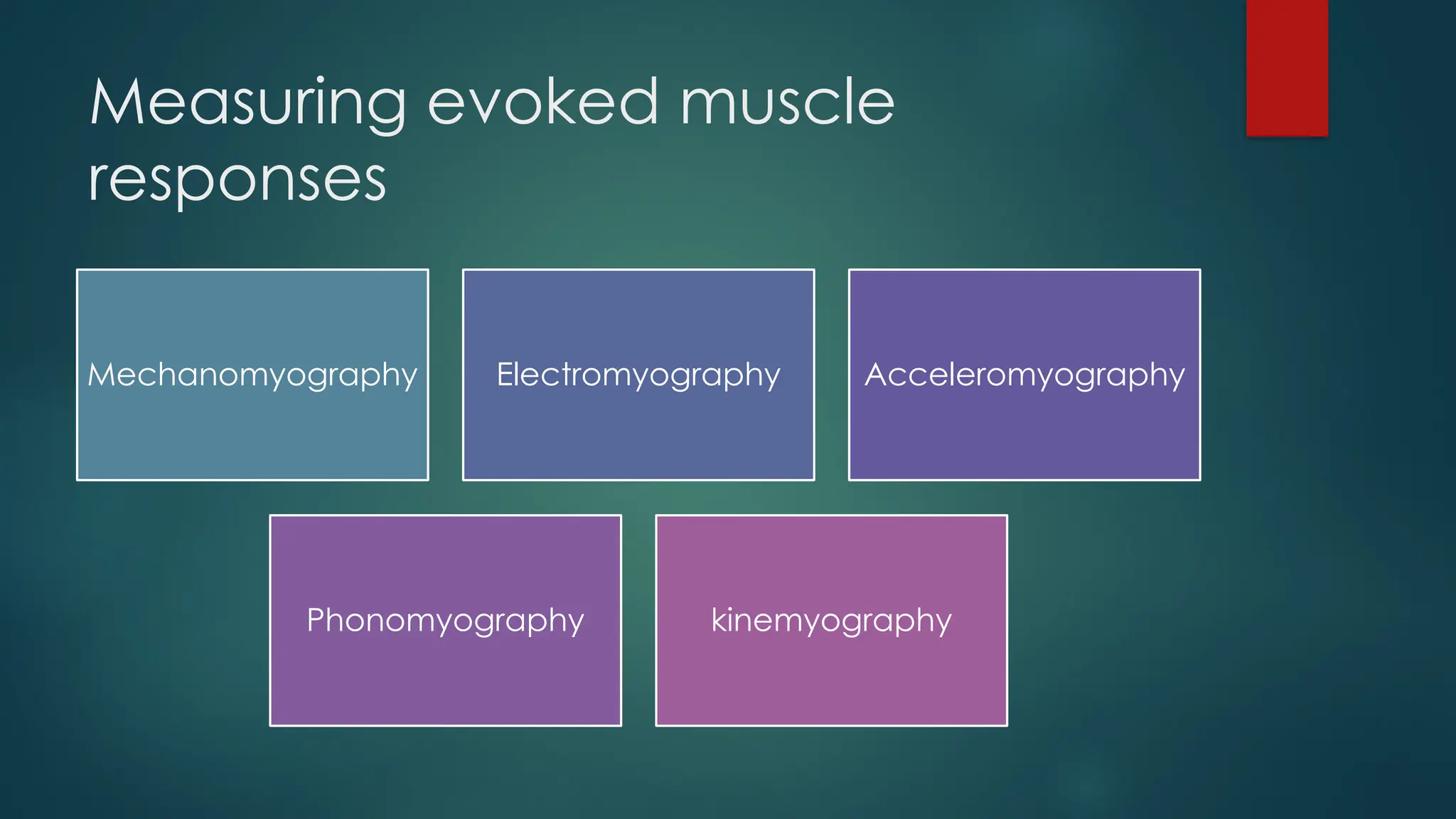 Measuring evoked muscle responses

Mechanomyography

Electromyography

Acceleromyography

Phonomyography

kinemyography